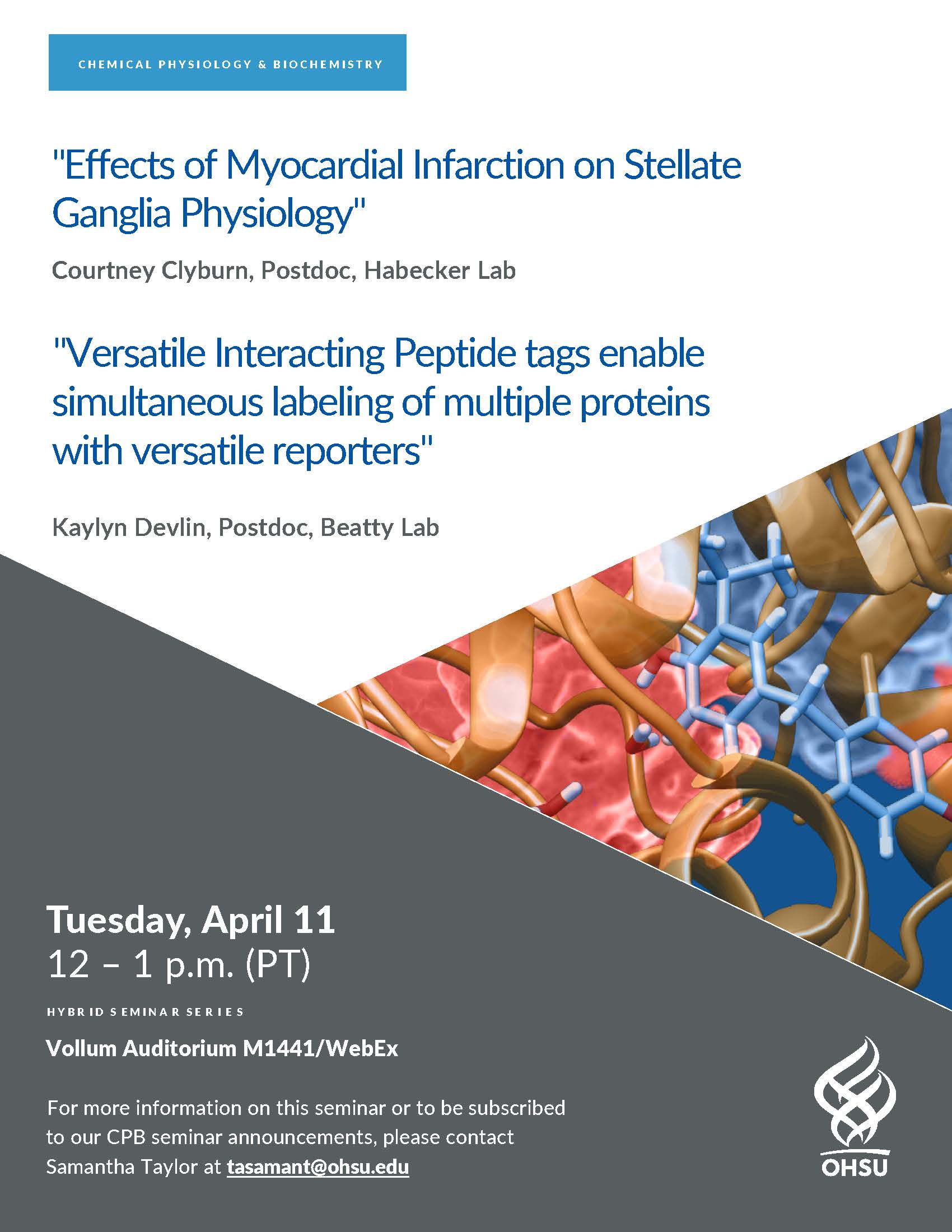 CHEMICAL PHYSIOLOGY & BIOCHEMISTRY

"Effects of Myocardial Infarction on Stellate Ganglia Physiology"

Courtney Clyburn, Postdoc, Habecker Lab

"Versatile Interacting Peptide tags enable simultaneous labeling of multiple proteins with versatile reporters"

Kaylyn Devlin, Postdoc, Beatty Lab

Tuesday, April 11
12 – 1 p.m. (PT)

HYBRID SEMINAR SERIES

Vollum Auditorium M1441/WebEx

For more information on this seminar or to be subscribed to our CPB seminar announcements, please contact Samantha Taylor at tasamant@ohsu.edu

OHSU